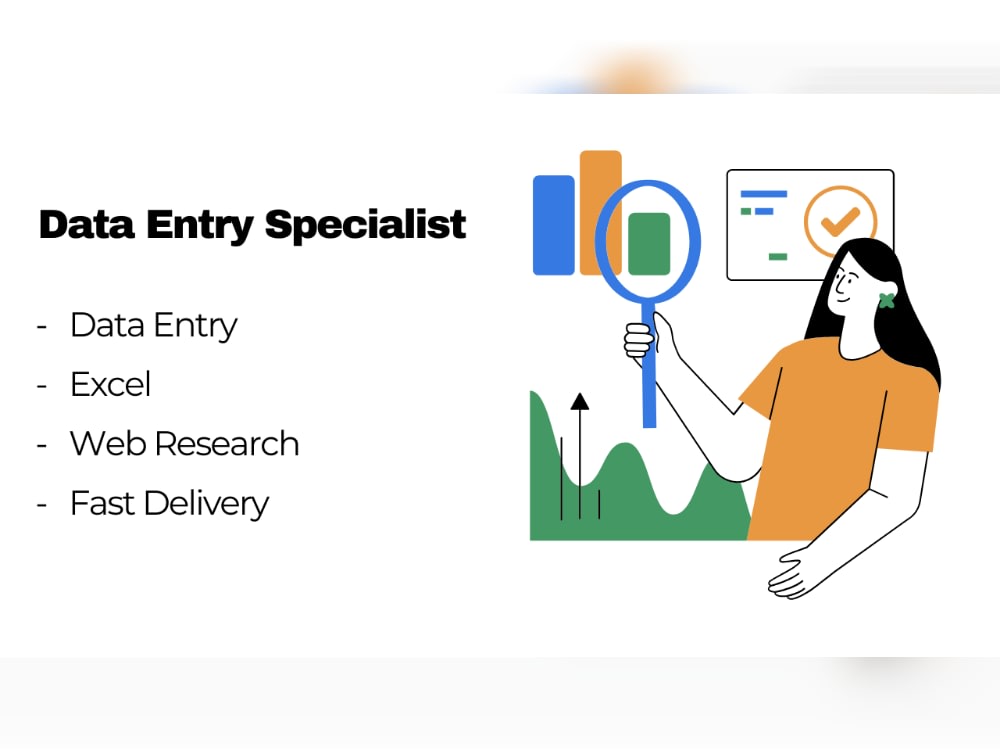 Data Entry Specialist

- Data Entry
- Excel
- Web Research
- Fast Delivery